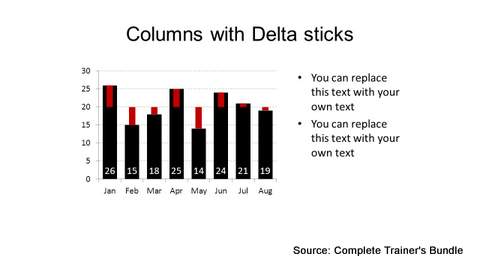 Columns with Delta sticks

30
25
20
15
10
5
0

26 15 18 25 14 24 21 19

Jan Feb Mar Apr May Jun Jul Aug

• You can replace this text with your own text
• You can replace this text with your own text

Source: Complete Trainer's Bundle